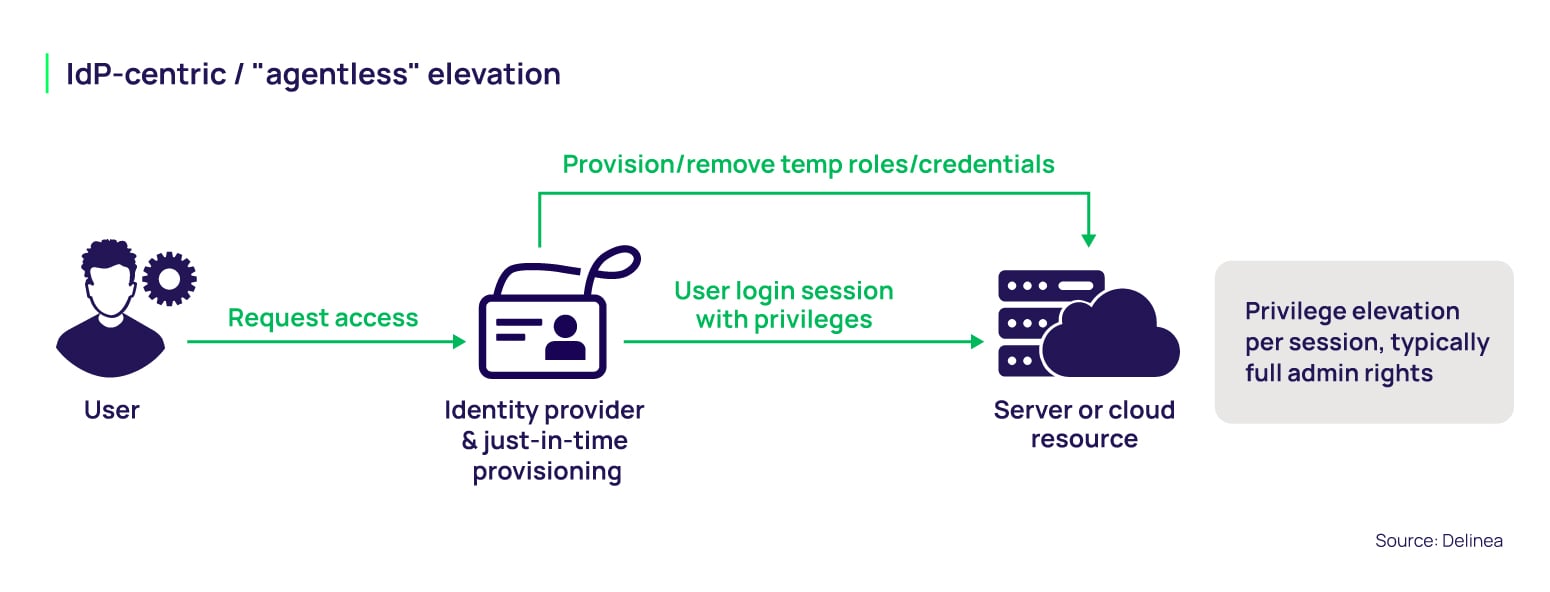 IdP-centric / "agentless" elevation

Provision/remove temp roles/credentials

Request access

User login session with privileges

User

Identity provider & just-in-time provisioning

Server or cloud resource

Privilege elevation per session, typically full admin rights

Source: Delinea